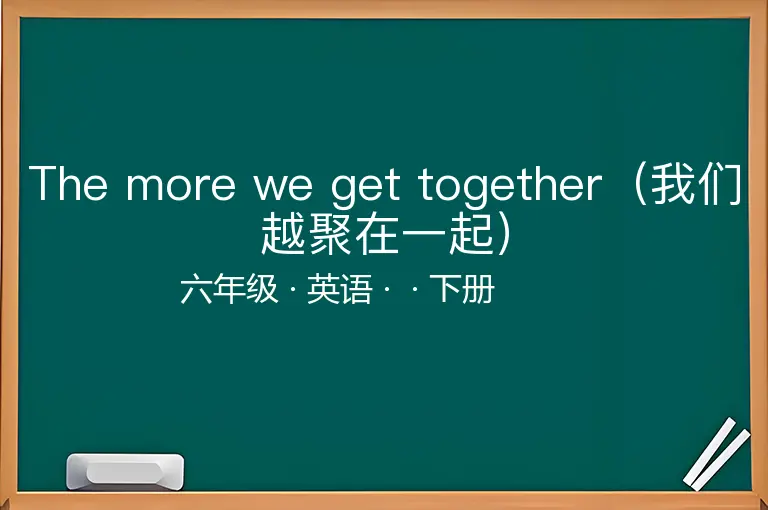 The more we get together（我们越聚在一起）

六年级 · 英语 · · 下册